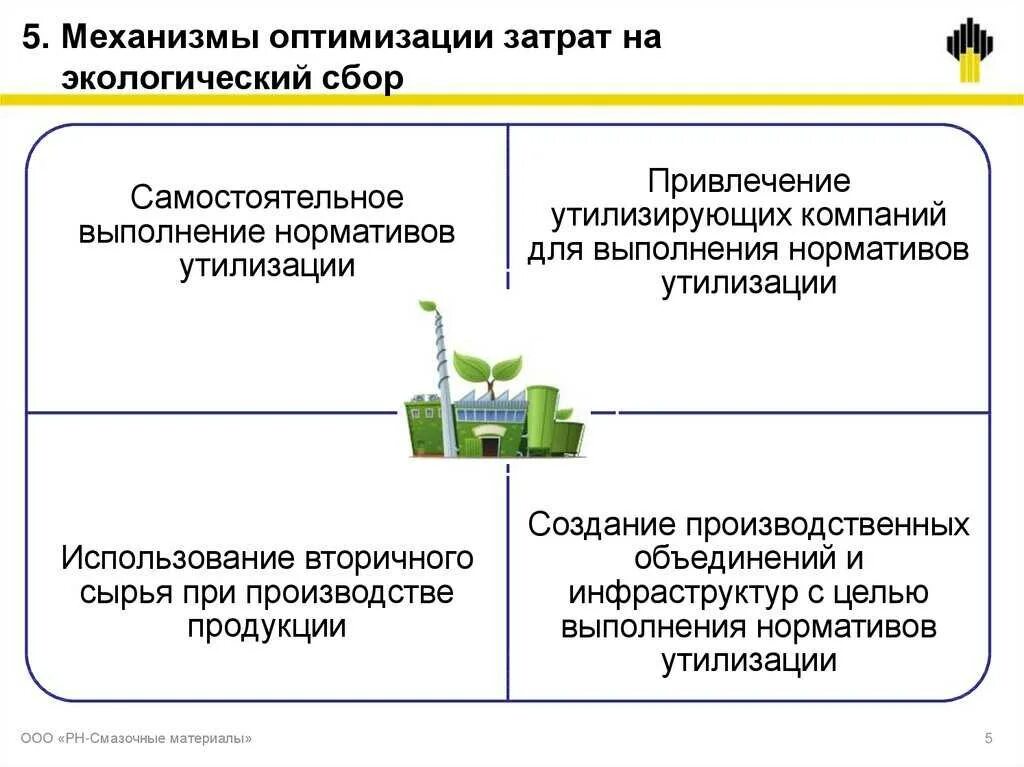 5. Механизмы оптимизации затрат на экологический сбор

Самостоятельное выполнение нормативов утилизации

Привлечение утилизирующих компаний для выполнения нормативов утилизации

Использование вторичного сырья при производстве продукции

Создание производственных объединений и инфраструктур с целью выполнения нормативов утилизации

ООО «РН-Смазочные материалы»

5